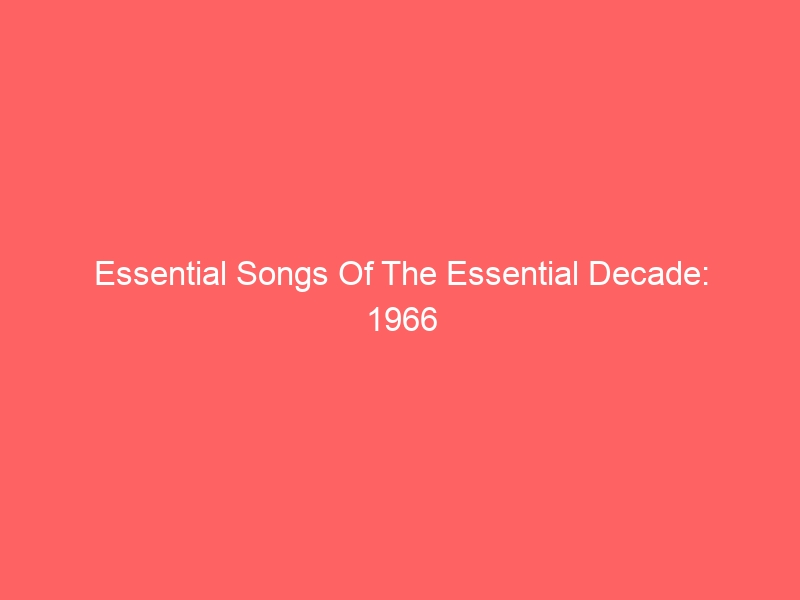 Essential Songs Of The Essential Decade: 1966